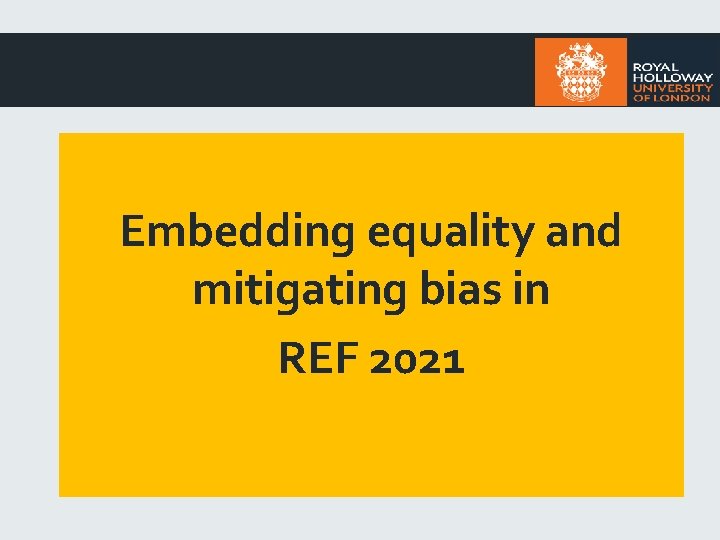 ROYAL HOLLOWAY UNIVERSITY OF LONDON

Embedding equality and mitigating bias in

REF 2021